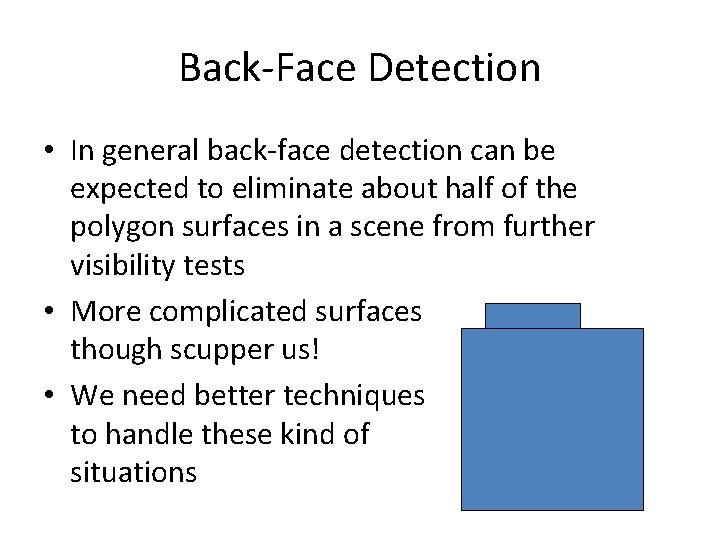 Back-Face Detection

• In general back-face detection can be expected to eliminate about half of the polygon surfaces in a scene from further visibility tests

• More complicated surfaces though scupper us!

• We need better techniques to handle these kind of situations